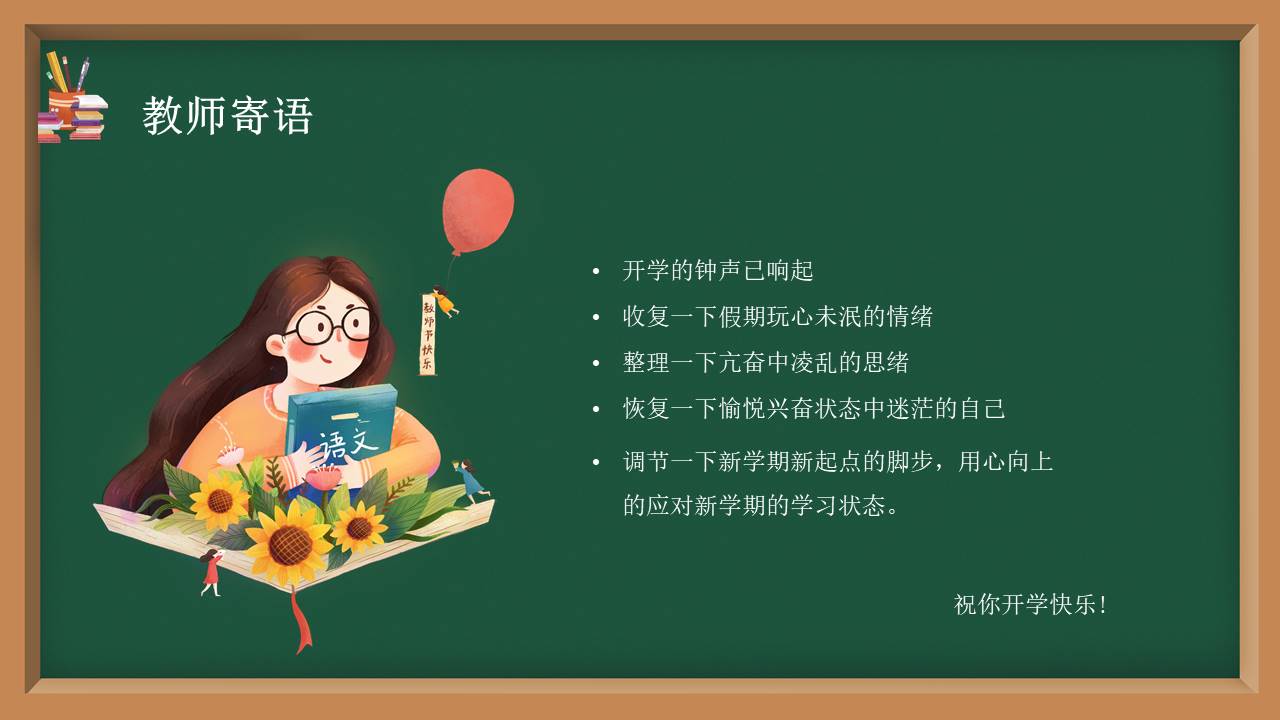 教师寄语

教师节快乐

语文

• 开学的钟声已响起
• 收复一下假期玩心未泯的情绪
• 整理一下亢奋中凌乱的思绪
• 恢复一下愉悦兴奋状态中迷茫的自己
• 调节一下新学期新起点的脚步，用心向上的应对新学期的学习状态。

祝你开学快乐！